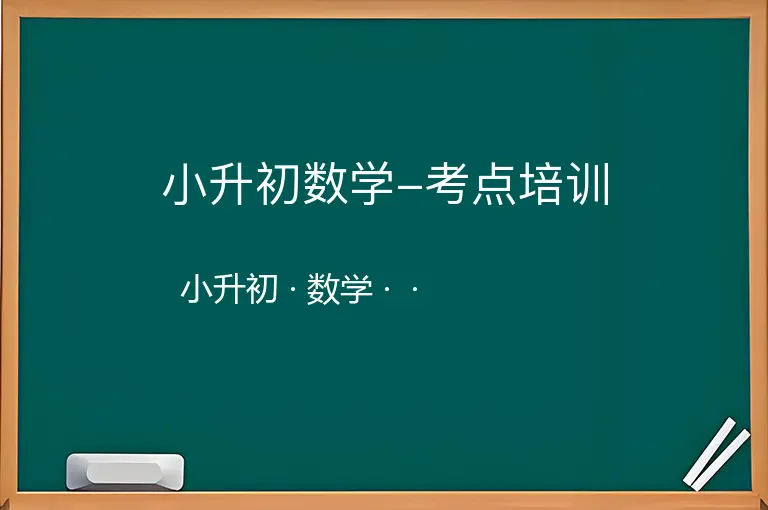 小升初数学–考点培训

小升初 · 数学 · ·